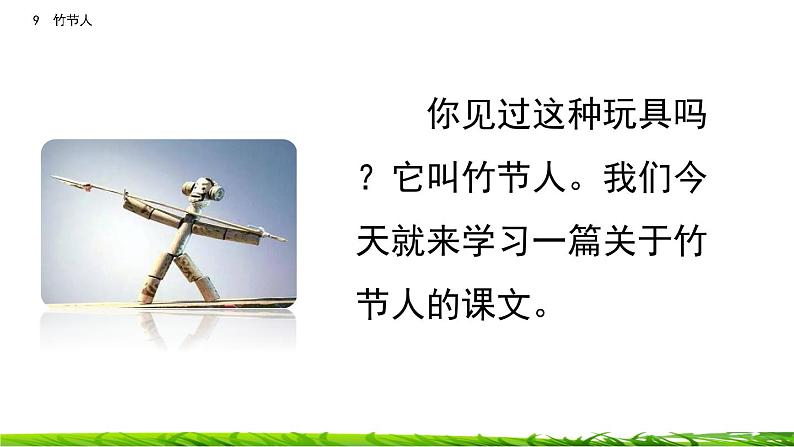 9 竹节人

你见过这种玩具吗？它叫竹节人。我们今天就来学习一篇关于竹节人的课文。